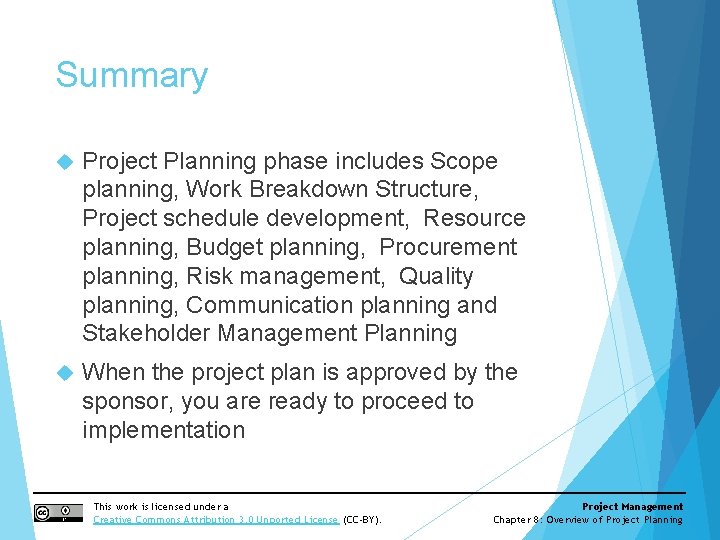 Summary

Project Planning phase includes Scope planning, Work Breakdown Structure, Project schedule development, Resource planning, Budget planning, Procurement planning, Risk management, Quality planning, Communication planning and Stakeholder Management Planning

When the project plan is approved by the sponsor, you are ready to proceed to implementation

This work is licensed under a Creative Commons Attribution 3.0 Unported License (CC-BY).

Project Management
Chapter 8: Overview of Project Planning